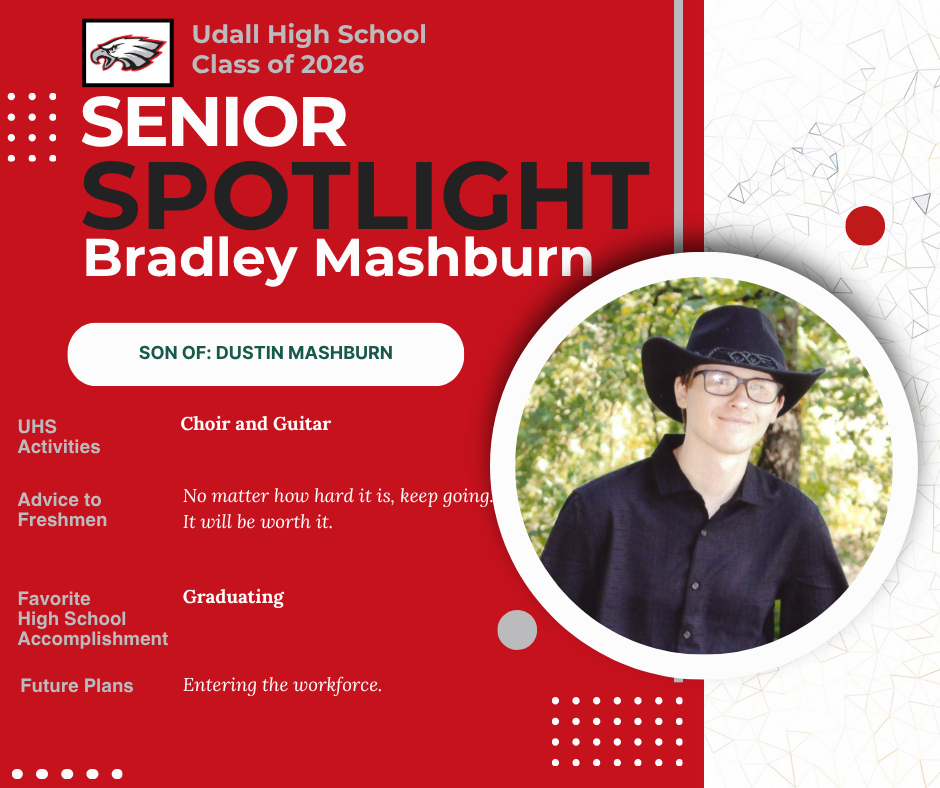 Udall High School
Class of 2026

SENIOR
SPOTLIGHT
Bradley Mashburn

SON OF: DUSTIN MASHBURN

UHS Activities
Choir and Guitar

Advice to Freshmen
No matter how hard it is, keep going. It will be worth it.

Favorite High School Accomplishment
Graduating

Future Plans
Entering the workforce.